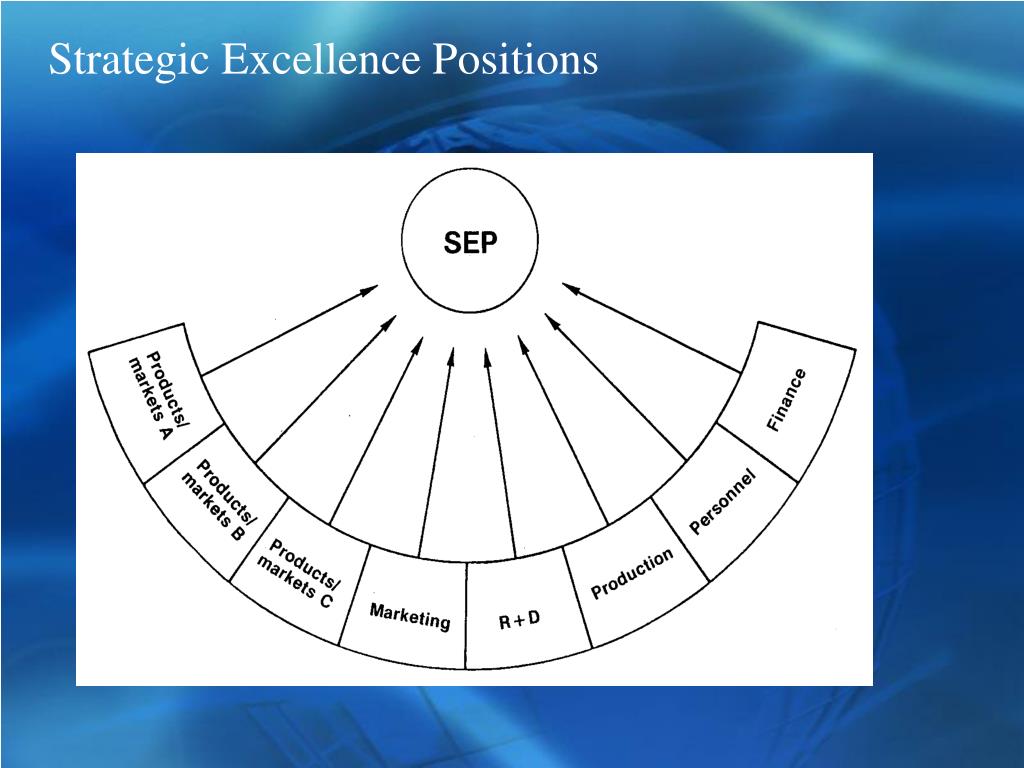 Strategic Excellence Positions

SEP

Products/ markets A

Products/ markets B

Products/ markets C

Marketing

R + D

Production

Personnel

Finance